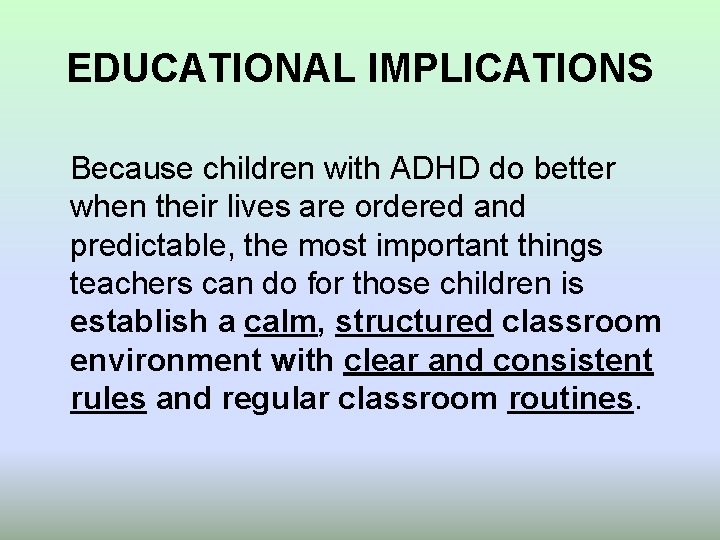 EDUCATIONAL IMPLICATIONS

Because children with ADHD do better when their lives are ordered and predictable, the most important things teachers can do for those children is establish a calm, structured classroom environment with clear and consistent rules and regular classroom routines.